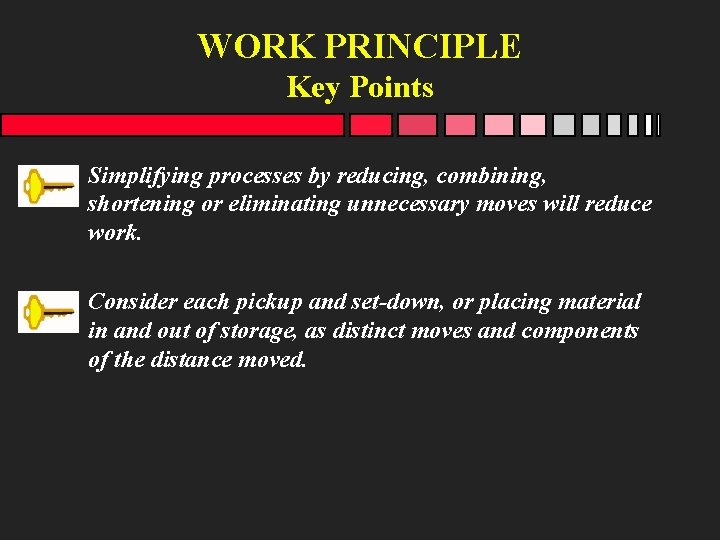 WORK PRINCIPLE
Key Points

Simplifying processes by reducing, combining, shortening or eliminating unnecessary moves will reduce work.

Consider each pickup and set-down, or placing material in and out of storage, as distinct moves and components of the distance moved.